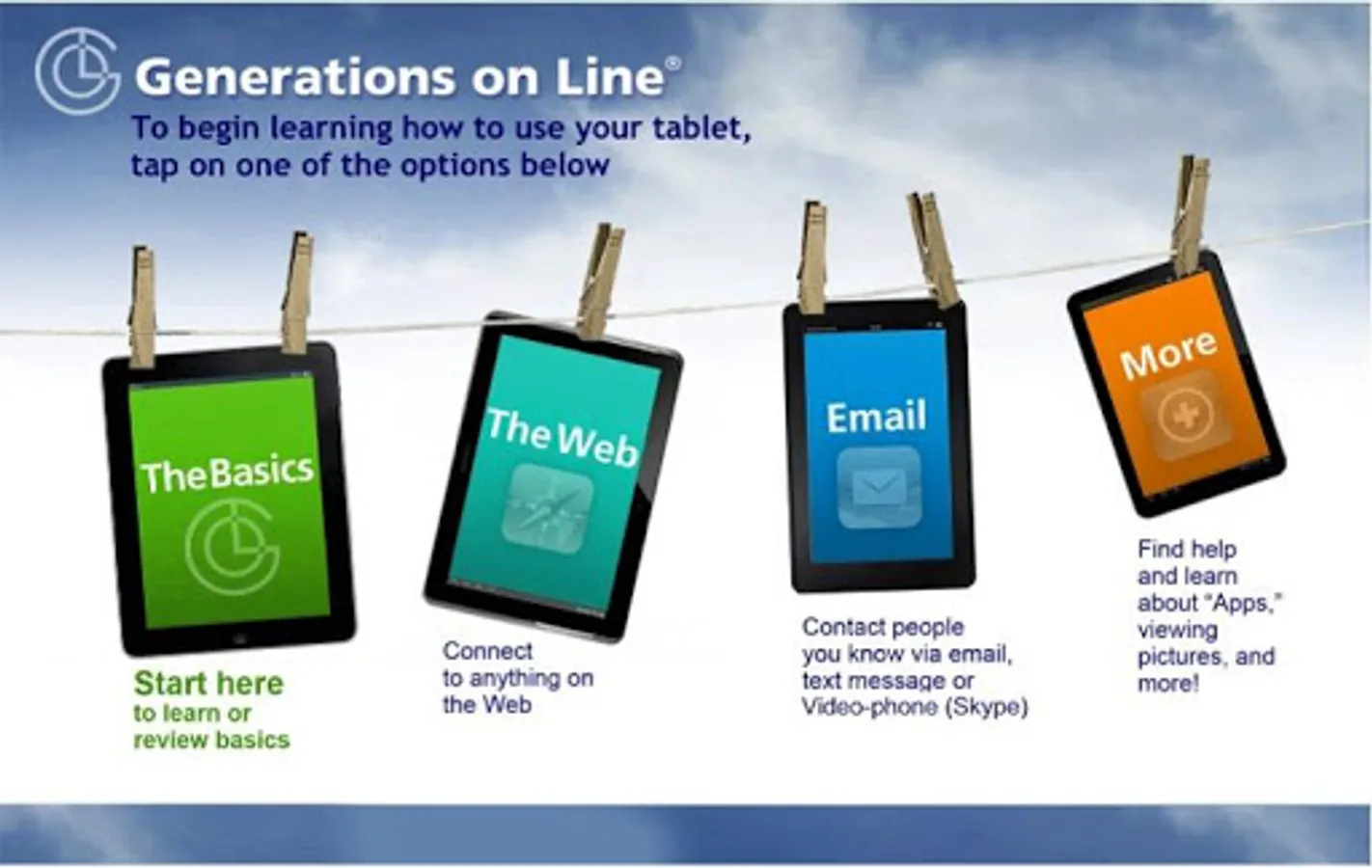 Generations on Line®
To begin learning how to use your tablet, tap on one of the options below

The Basics

Start here
to learn or review basics

The Web

Connect to anything on the Web

Email

Contact people you know via email, text message or Video-phone (Skype)

More

Find help and learn about "Apps," viewing pictures, and more!